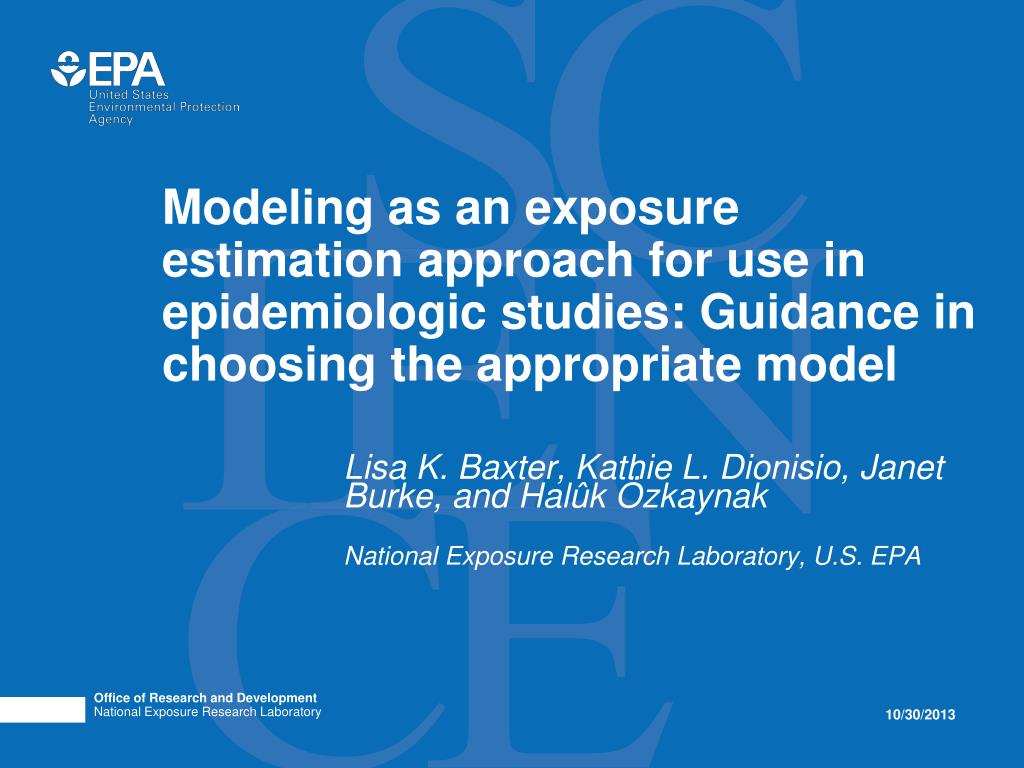 EPA
United States
Environmental Protection
Agency

Modeling as an exposure estimation approach for use in epidemiologic studies: Guidance in choosing the appropriate model

Lisa K. Baxter, Kathie L. Dionisio, Janet Burke, and Halûk Özkaynak

National Exposure Research Laboratory, U.S. EPA

Office of Research and Development
National Exposure Research Laboratory

10/30/2013